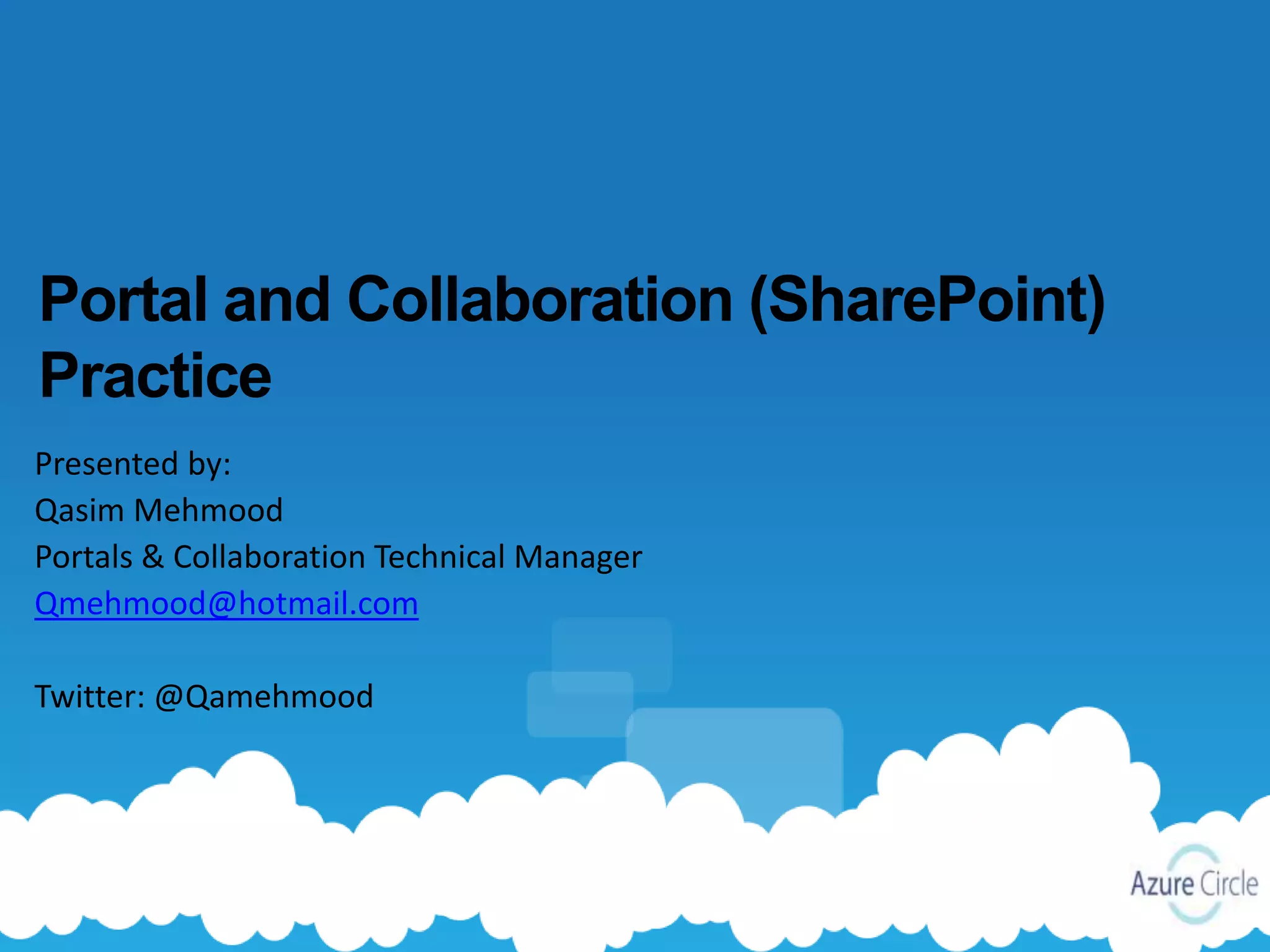 Portal and Collaboration (SharePoint) Practice

Presented by:
Qasim Mehmood
Portals & Collaboration Technical Manager
Qmehmood@hotmail.com

Twitter: @Qamehmood

Azure Circle